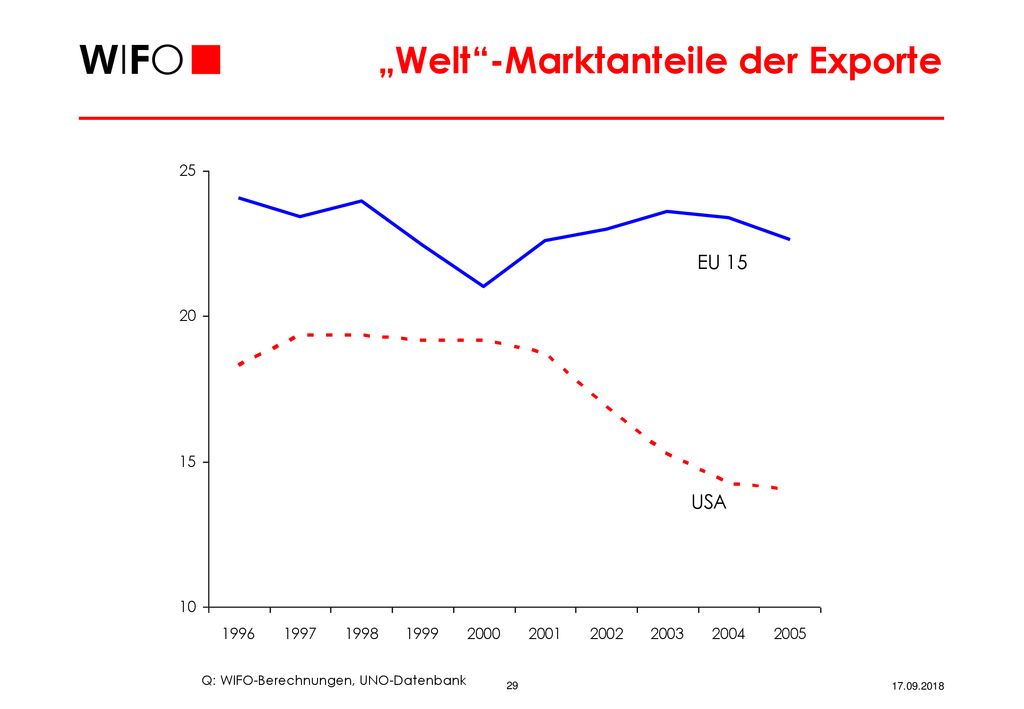 WIFO

„Welt“-Marktanteile der Exporte

25
20
15
10

EU 15

USA

1996 1997 1998 1999 2000 2001 2002 2003 2004 2005

Q: WIFO-Berechnungen, UNO-Datenbank

29

17.09.2018